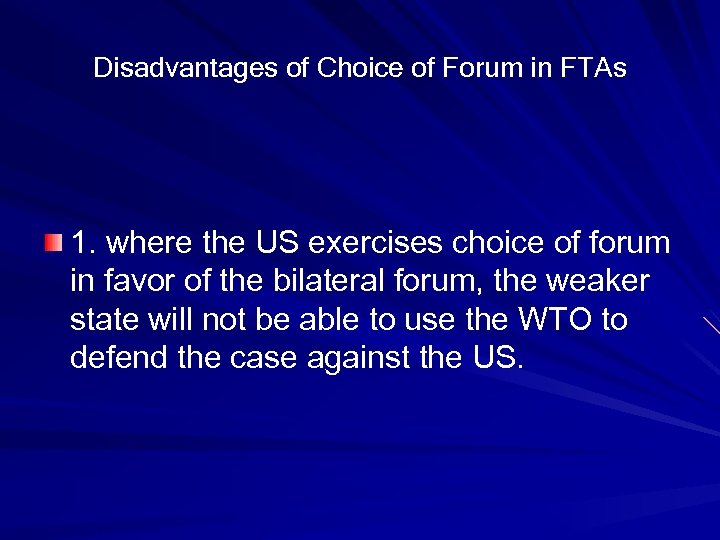 Disadvantages of Choice of Forum in FTAs

1. where the US exercises choice of forum in favor of the bilateral forum, the weaker state will not be able to use the WTO to defend the case against the US.